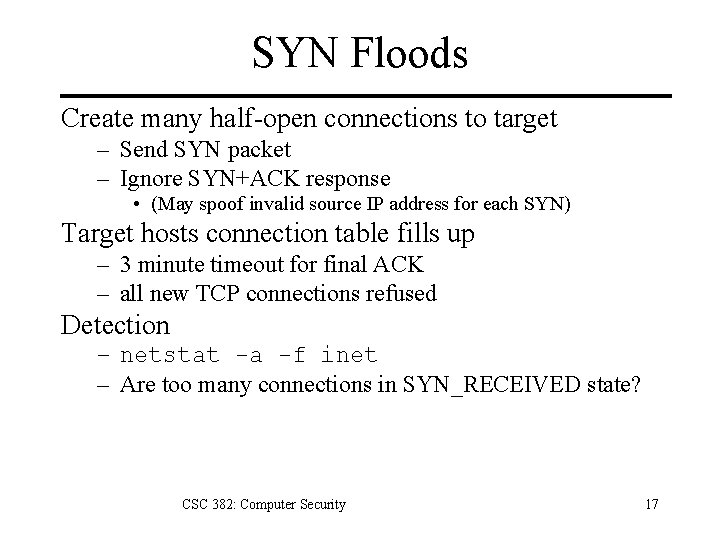 SYN Floods

Create many half-open connections to target
– Send SYN packet
– Ignore SYN+ACK response
• (May spoof invalid source IP address for each SYN)

Target hosts connection table fills up
– 3 minute timeout for final ACK
– all new TCP connections refused

Detection
– netstat -a -f inet
– Are too many connections in SYN_RECEIVED state?

CSC 382: Computer Security

17